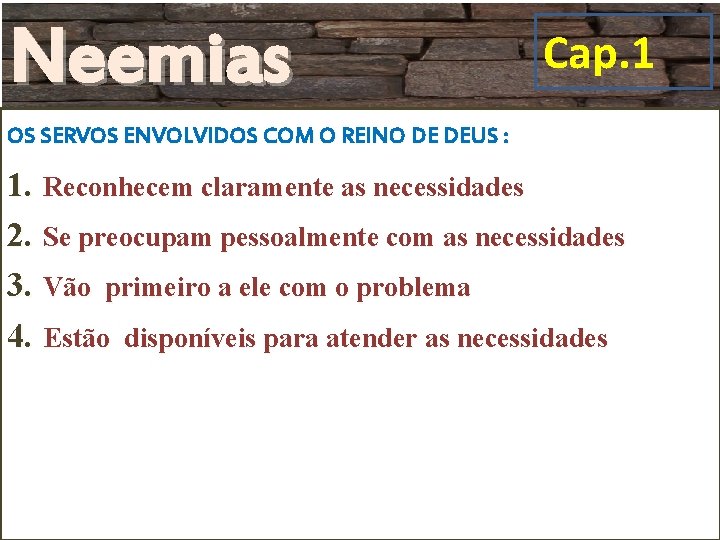 Neemias

Cap.1

OS SERVOS ENVOLVIDOS COM O REINO DE DEUS :

1. Reconhecem claramente as necessidades

2. Se preocupam pessoalmente com as necessidades

3. Vão primeiro a ele com o problema

4. Estão disponíveis para atender as necessidades